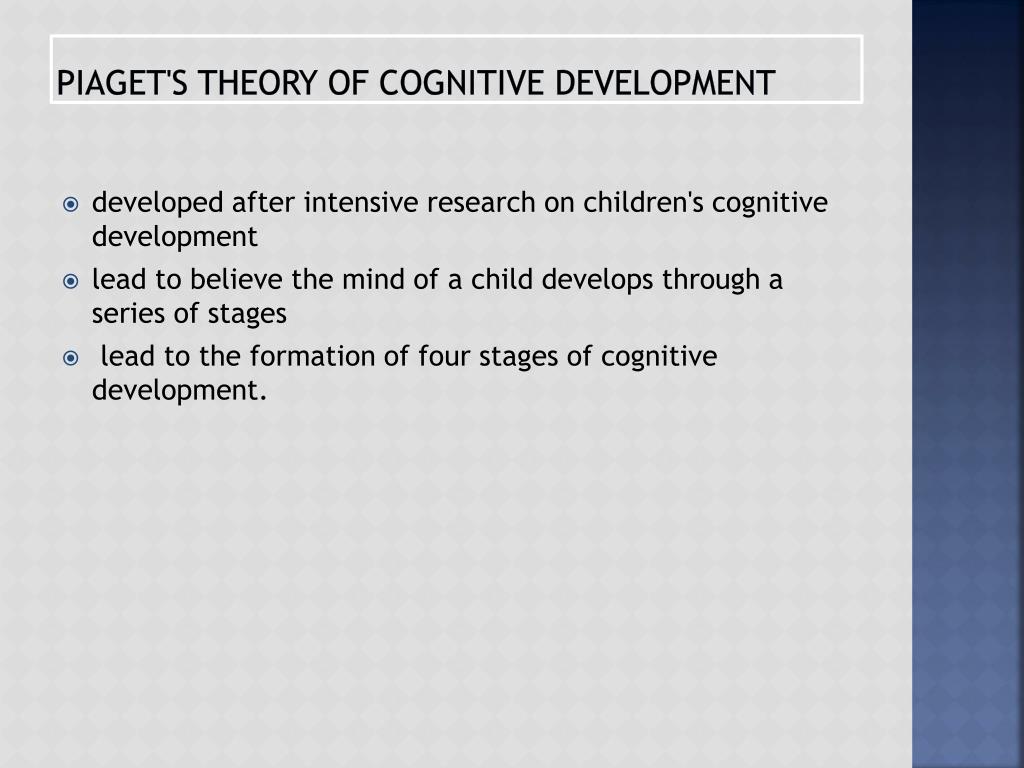 PIAGET'S THEORY OF COGNITIVE DEVELOPMENT

developed after intensive research on children's cognitive development

lead to believe the mind of a child develops through a series of stages

lead to the formation of four stages of cognitive development.